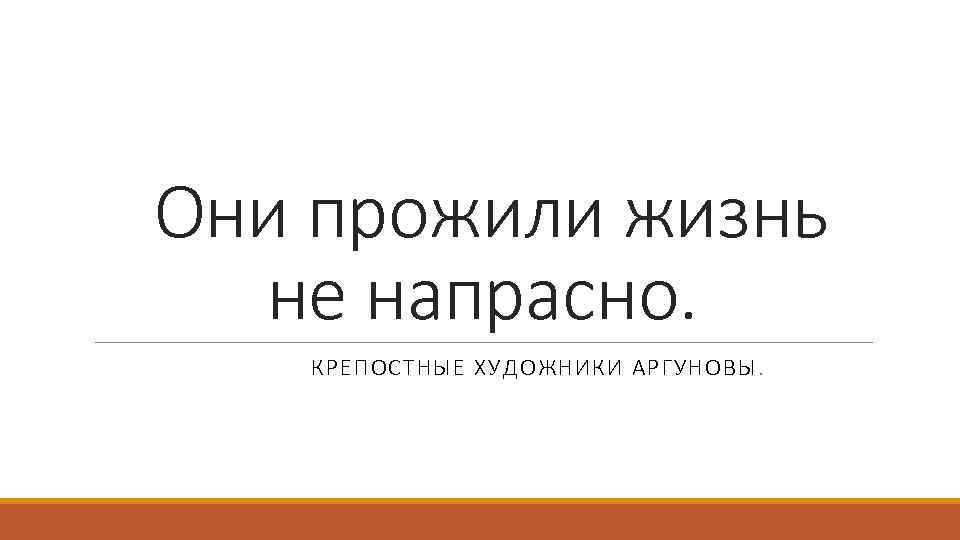 Они прожили жизнь не напрасно.

КРЕПОСТНЫЕ ХУДОЖНИКИ АРГУНОВЫ.